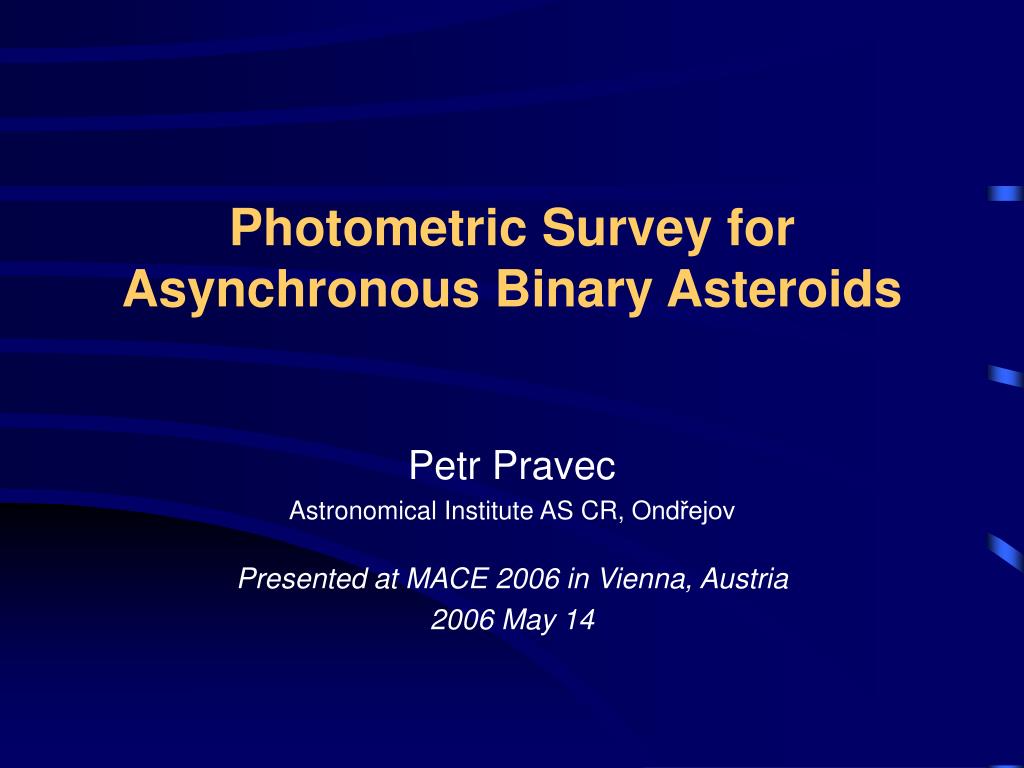 Photometric Survey for Asynchronous Binary Asteroids

Petr Pravec
Astronomical Institute AS CR, Ondřejov

Presented at MACE 2006 in Vienna, Austria
2006 May 14